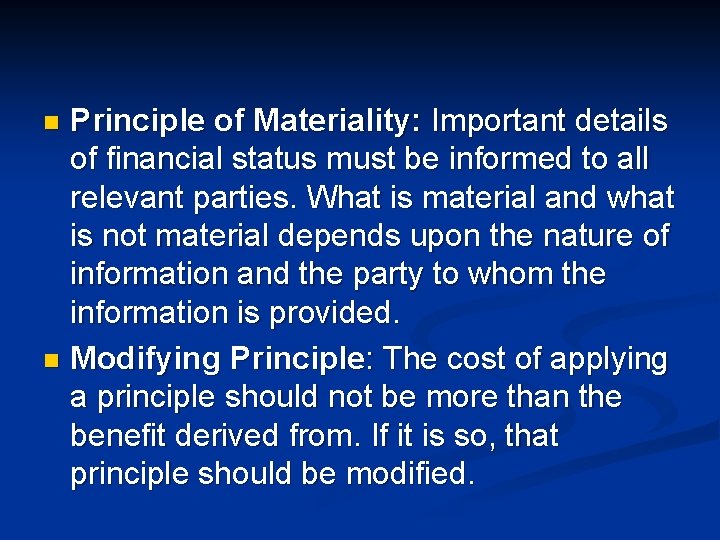 Principle of Materiality: Important details of financial status must be informed to all relevant parties. What is material and what is not material depends upon the nature of information and the party to whom the information is provided.

Modifying Principle: The cost of applying a principle should not be more than the benefit derived from. If it is so, that principle should be modified.